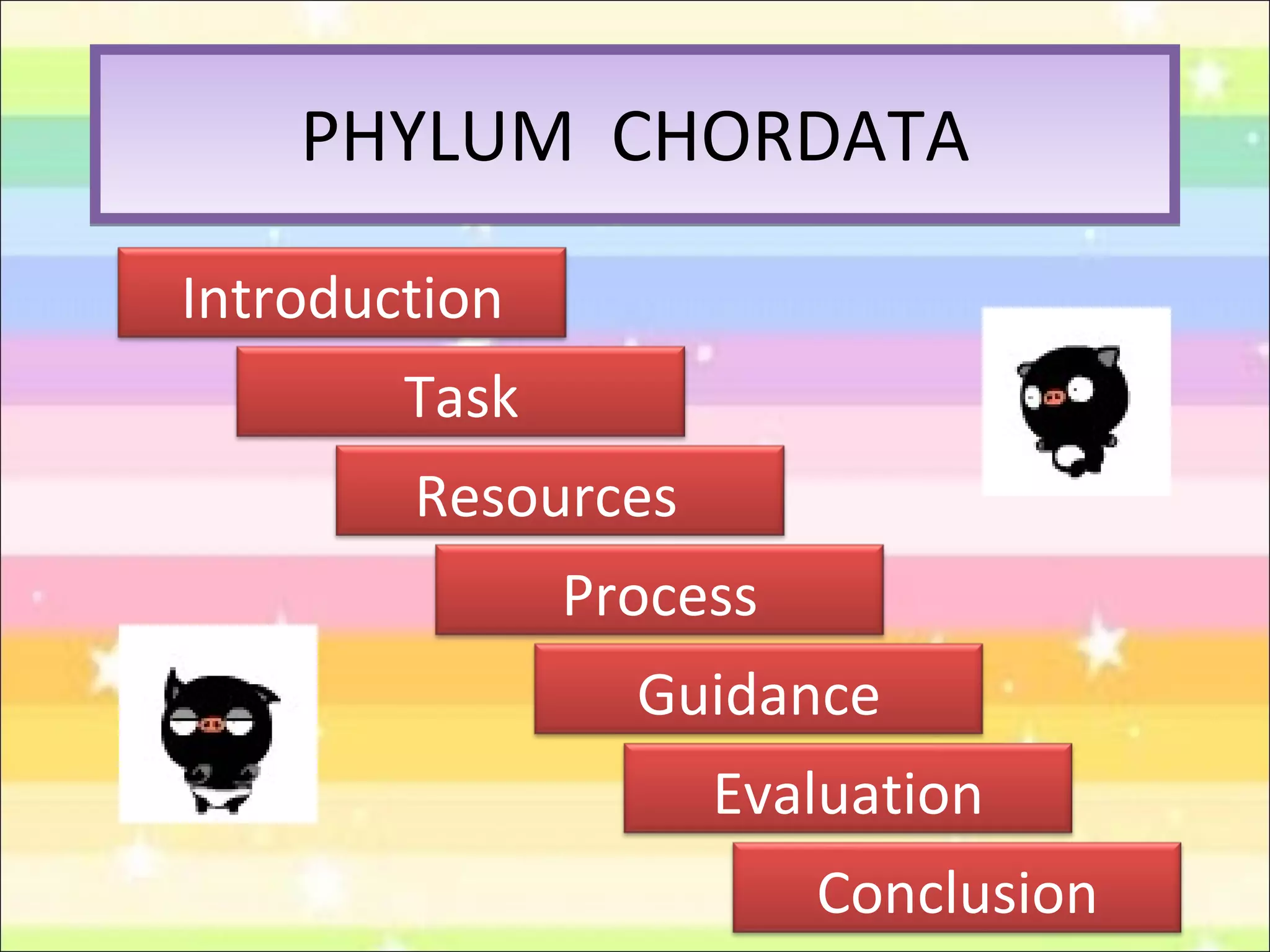 PHYLUM CHORDATA

Introduction

Task

Resources

Process

Guidance

Evaluation

Conclusion